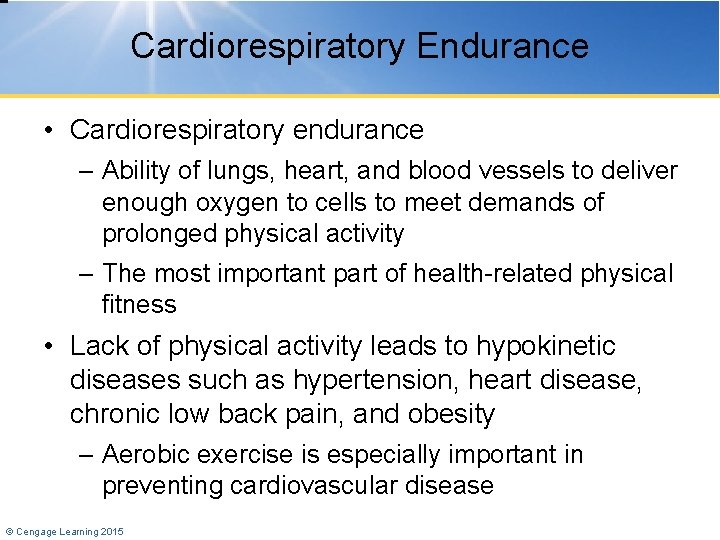 Cardiorespiratory Endurance

• Cardiorespiratory endurance
– Ability of lungs, heart, and blood vessels to deliver enough oxygen to cells to meet demands of prolonged physical activity
– The most important part of health-related physical fitness

• Lack of physical activity leads to hypokinetic diseases such as hypertension, heart disease, chronic low back pain, and obesity
– Aerobic exercise is especially important in preventing cardiovascular disease

© Cengage Learning 2015